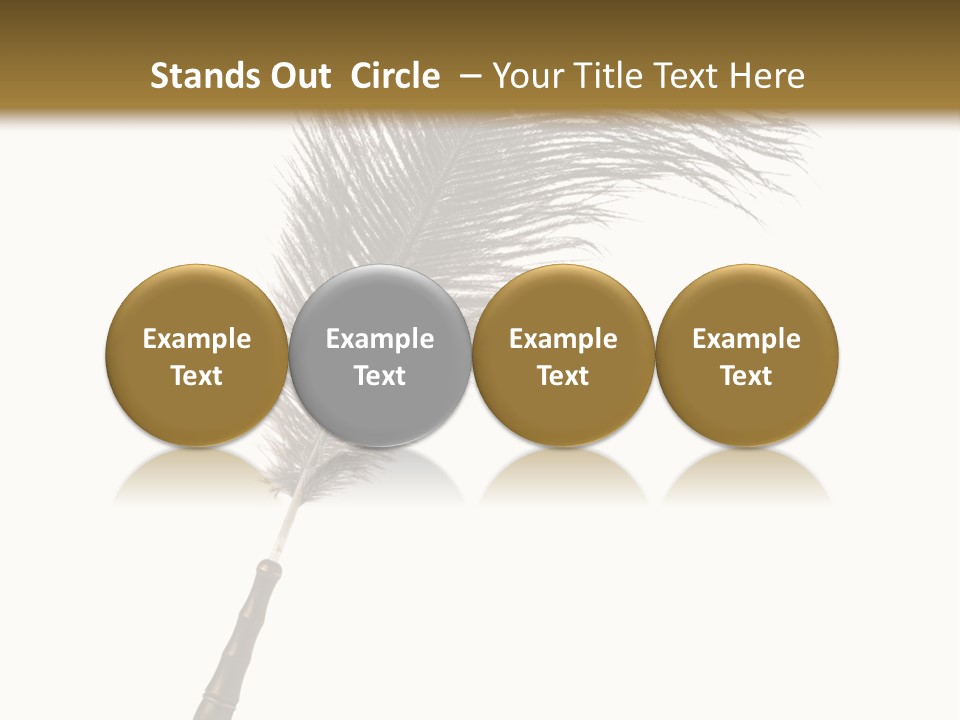 Stands Out Circle – Your Title Text Here

Example Text

Example Text

Example Text

Example Text